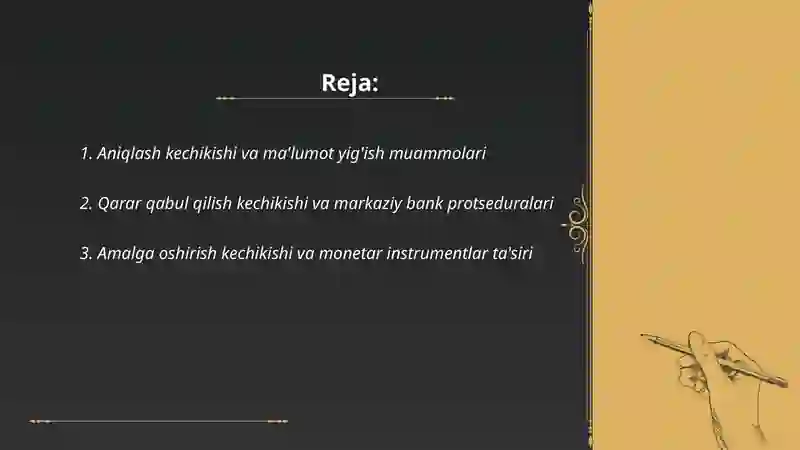 Reja:

1. Aniqlash kechikishi va ma'lumot yig'ish muammolari

2. Qarar qabul qilish kechikishi va markaziy bank protseduralari

3. Amalga oshirish kechikishi va monetar instrumentlar ta'siri